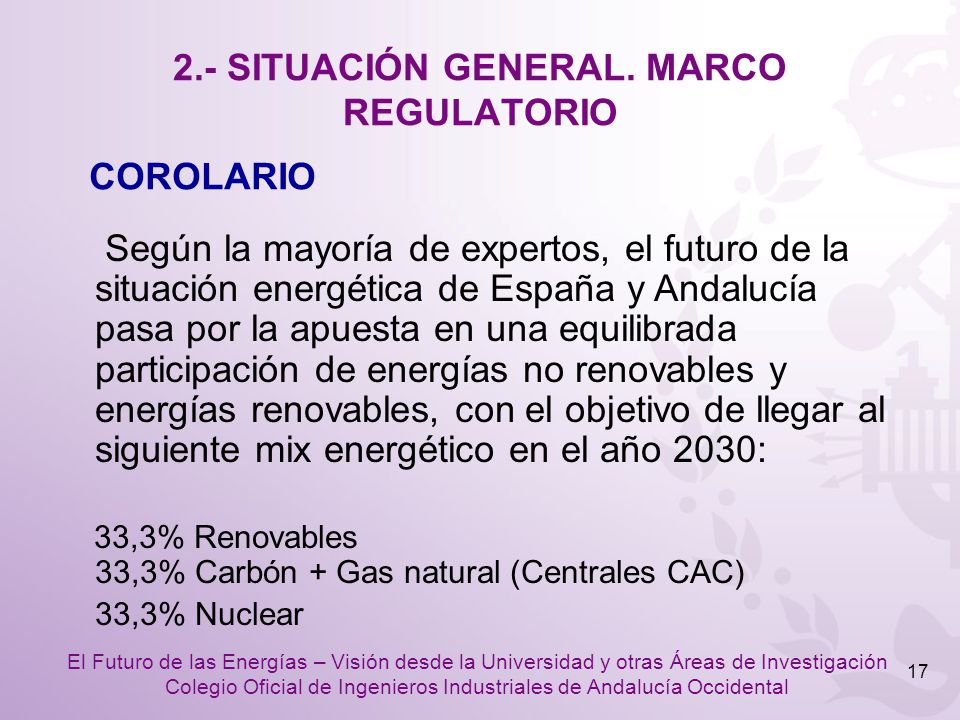 2.- SITUACIÓN GENERAL. MARCO REGULATORIO

COROLARIO

Según la mayoría de expertos, el futuro de la situación energética de España y Andalucía pasa por la apuesta en una equilibrada participación de energías no renovables y energías renovables, con el objetivo de llegar al siguiente mix energético en el año 2030:

33,3% Renovables
33,3% Carbón + Gas natural (Centrales CAC)
33,3% Nuclear

El Futuro de las Energías – Visión desde la Universidad y otras Áreas de Investigación
Colegio Oficial de Ingenieros Industriales de Andalucía Occidental

17